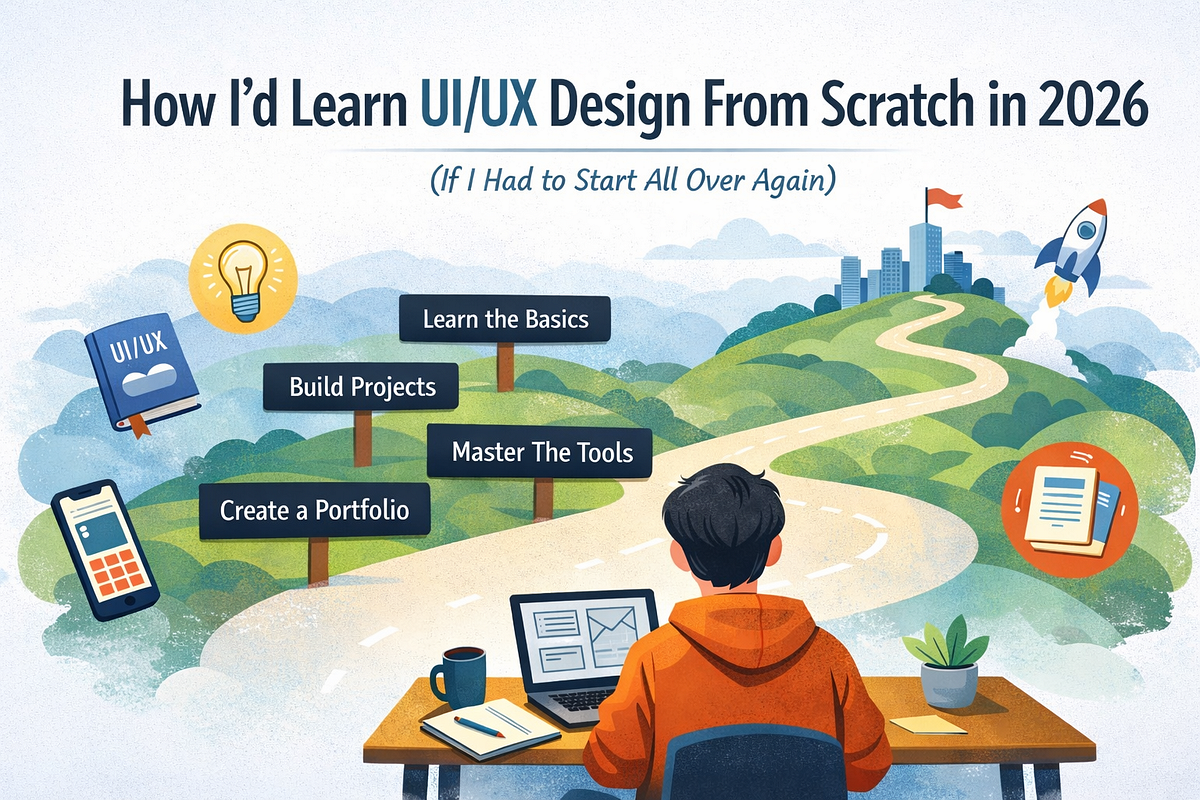 How I'd Learn UI/UX Design From Scratch in 2026

(If I Had to Start All Over Again)

UI/UX

Learn the Basics

Build Projects

Master The Tools

Create a Portfolio